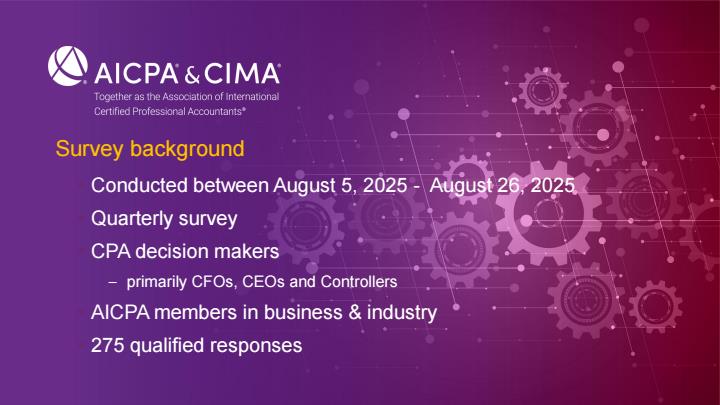 AICPA & CIMA
Together as the Association of International Certified Professional Accountants®

Survey background

Conducted between August 5, 2025 - August 26, 2025

Quarterly survey

CPA decision makers

– primarily CFOs, CEOs and Controllers

AICPA members in business & industry

275 qualified responses